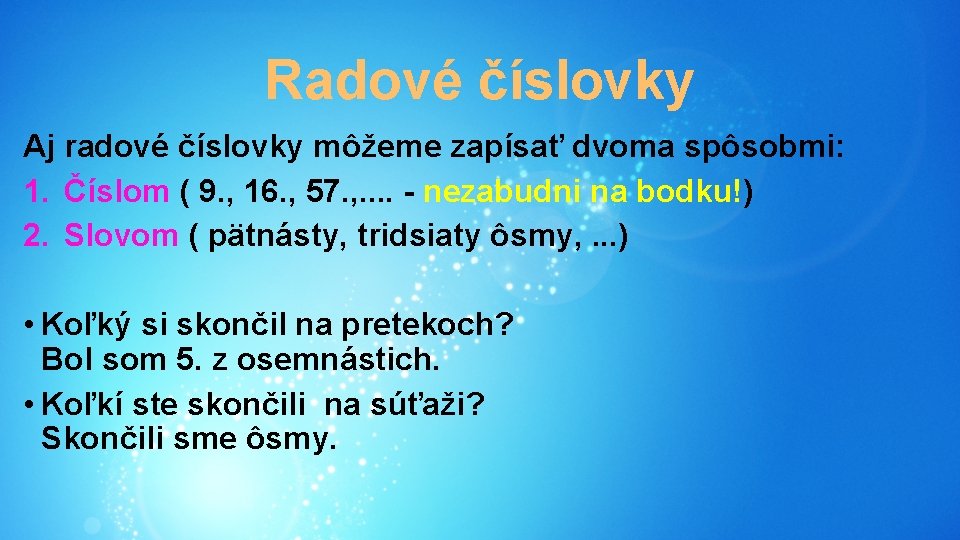 Radové číslovky

Aj radové číslovky môžeme zapísať dvoma spôsobmi:
1. Číslom ( 9., 16., 57.,.... - nezabudni na bodku!)
2. Slovom ( pätnásty, tridsiaty ôsmy, ...)

• Koľký si skončil na pretekoch? Bol som 5. z osemnástich.
• Koľkí ste skončili na súťaži? Skončili sme ôsmy.